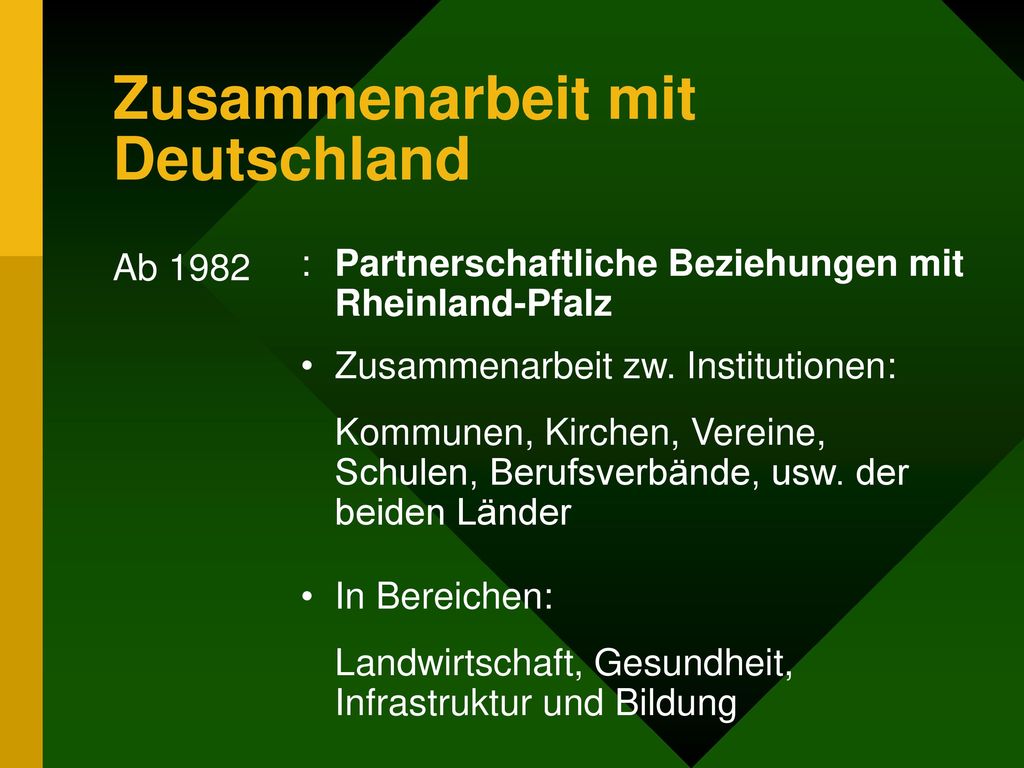 Zusammenarbeit mit Deutschland

Ab 1982

: Partnerschaftliche Beziehungen mit Rheinland-Pfalz

• Zusammenarbeit zw. Institutionen:

Kommunen, Kirchen, Vereine, Schulen, Berufsverbände, usw. der beiden Länder

• In Bereichen:

Landwirtschaft, Gesundheit, Infrastruktur und Bildung